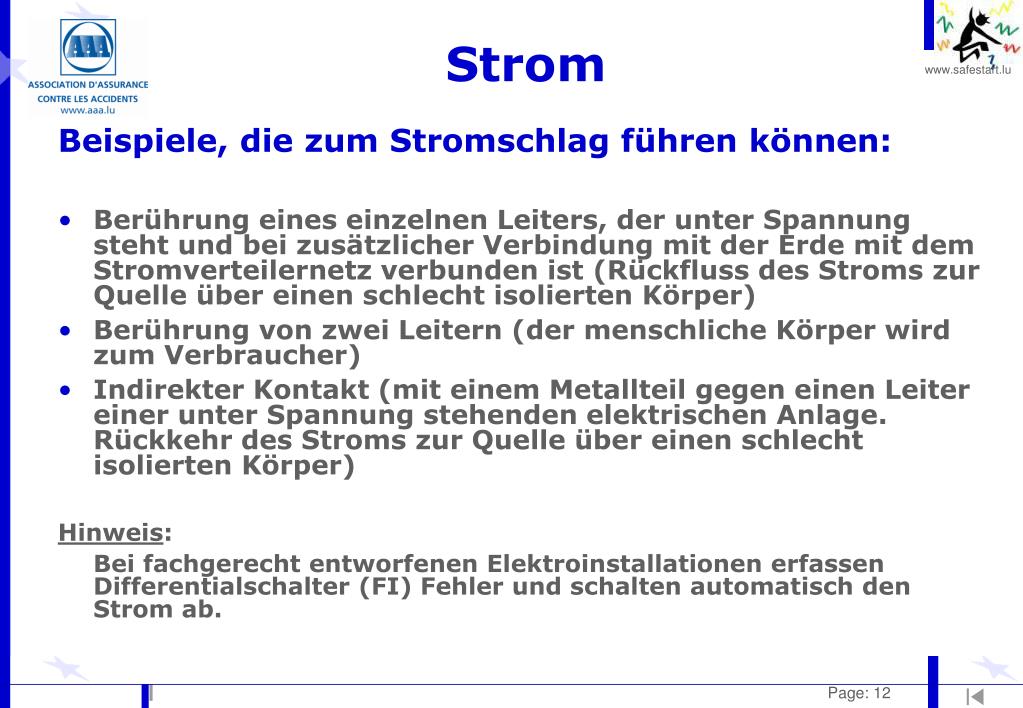 AAA
ASSOCIATION D'ASSURANCE CONTRE LES ACCIDENTS
www.aaa.lu

Strom

www.safestart.lu

Beispiele, die zum Stromschlag führen können:

• Berührung eines einzelnen Leiters, der unter Spannung steht und bei zusätzlicher Verbindung mit der Erde mit dem Stromverteilernetz verbunden ist (Rückfluss des Stroms zur Quelle über einen schlecht isolierten Körper)
• Berührung von zwei Leitern (der menschliche Körper wird zum Verbraucher)
• Indirekter Kontakt (mit einem Metallteil gegen einen Leiter einer unter Spannung stehenden elektrischen Anlage. Rückkehr des Stroms zur Quelle über einen schlecht isolierten Körper)

Hinweis:
Bei fachgerecht entworfenen Elektroinstallationen erfassen Differentialschalter (FI) Fehler und schalten automatisch den Strom ab.

Page: 12